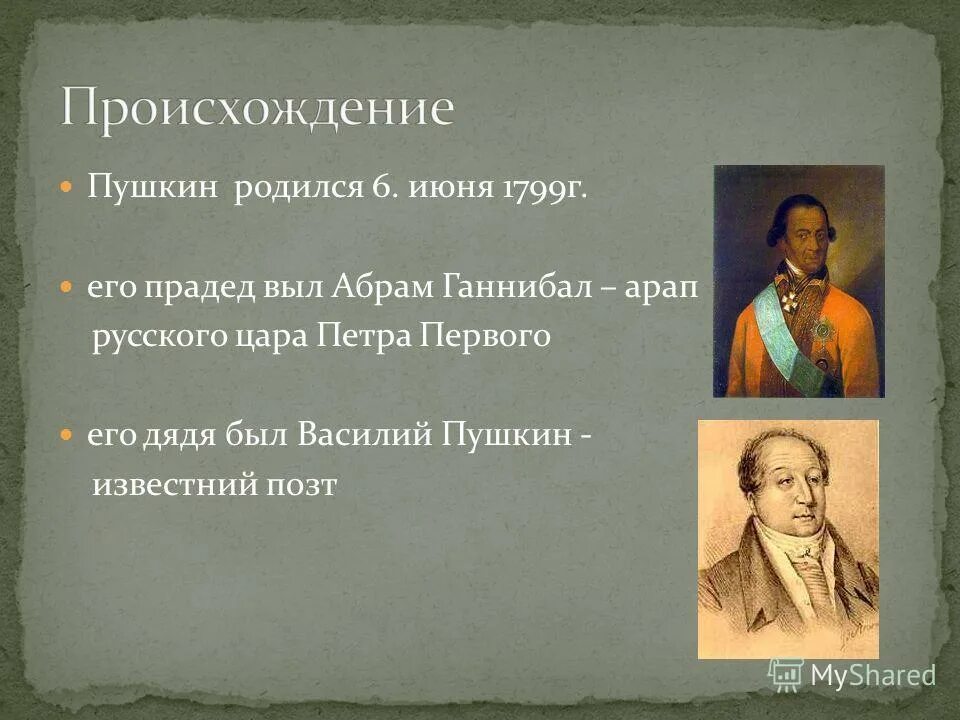 Происхождение

Пушкин родился 6. июня 1799г.

его прадед выл Абрам Ганнибал – арап русского цара Петра Первого

его дядя был Василий Пушкин - известний позт

MyShared